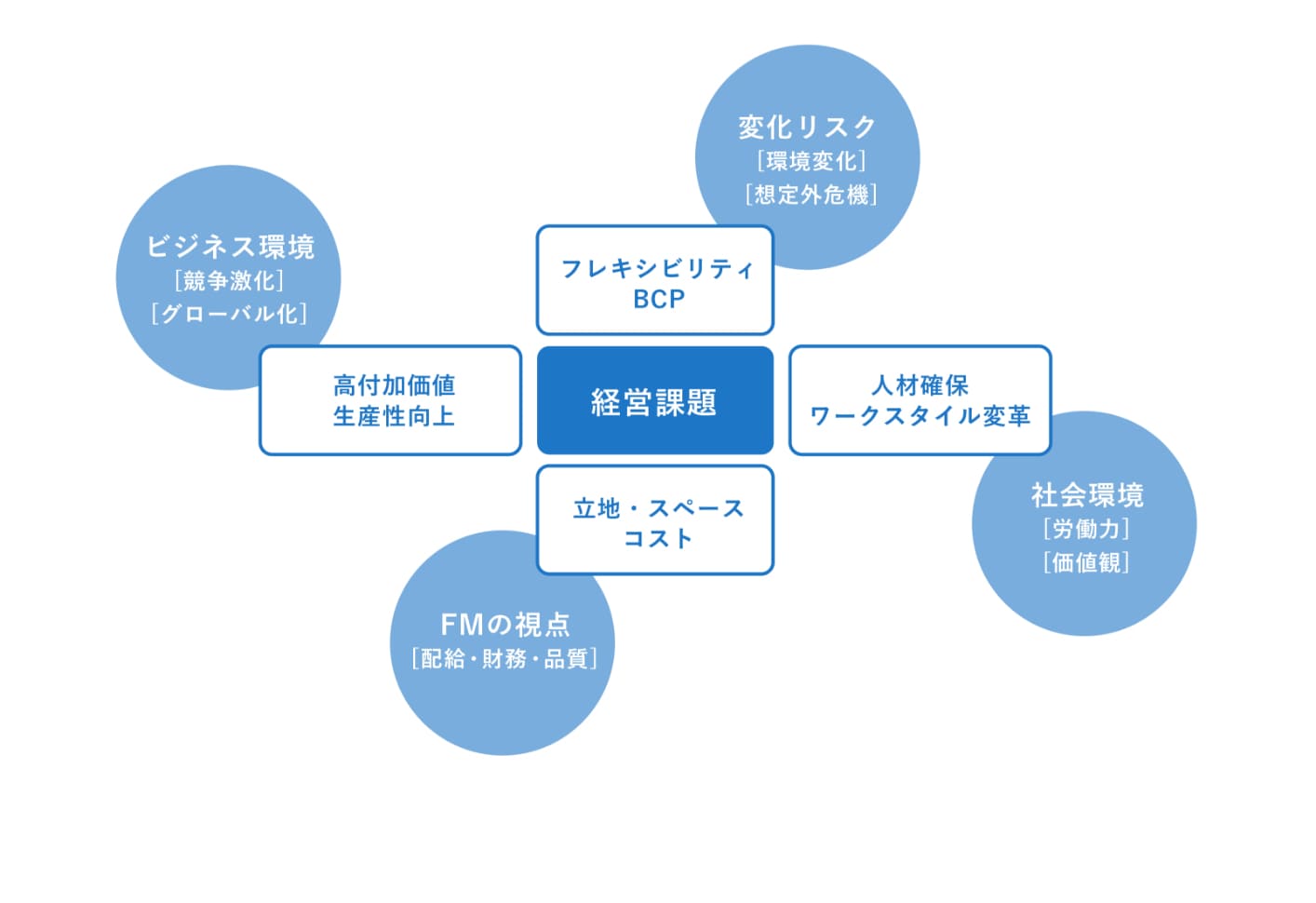 変化リスク
［環境変化］
［想定外危機］

ビジネス環境
［競争激化］
［グローバル化］

フレキシビリティ
BCP

高付加価値
生産性向上

経営課題

人材確保
ワークスタイル変革

立地・スペース
コスト

社会環境
［労働力］
［価値観］

FMの視点
［配給・財務・品質］